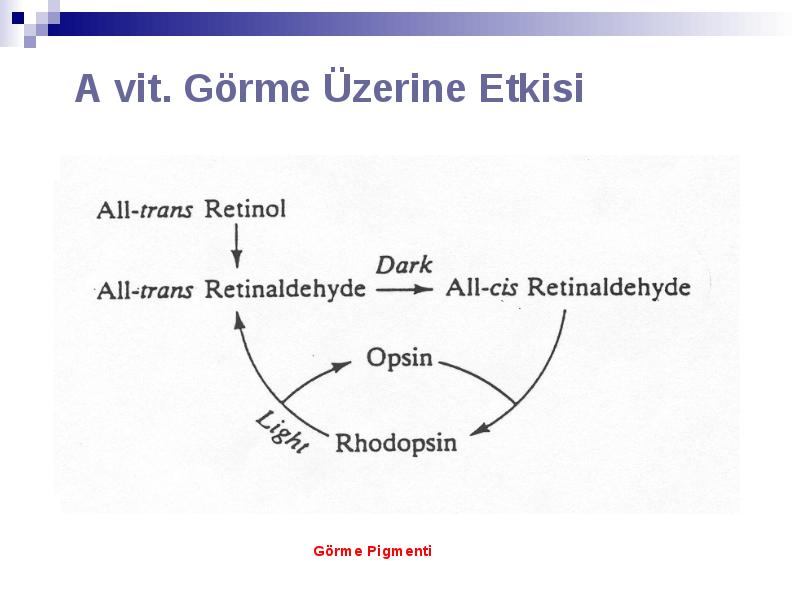 A vit. Görme Üzerine Etkisi

All-trans Retinol

All-trans Retinaldehyde

Dark

All-cis Retinaldehyde

Opsin

Light

Rhodopsin

Görme Pigmenti